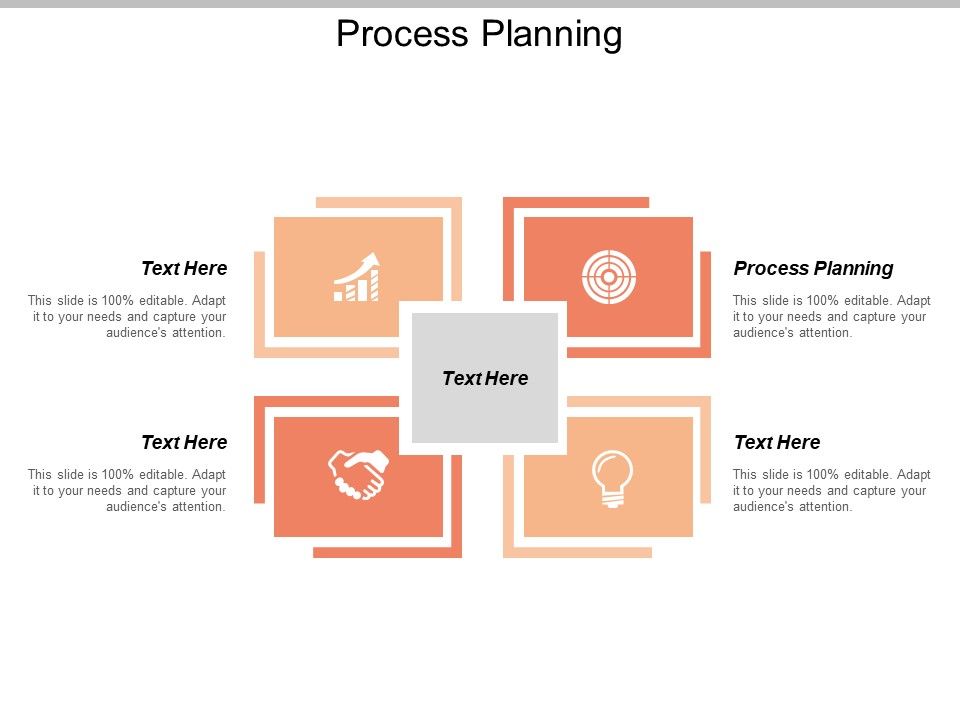 Process Planning

Text Here

This slide is 100% editable. Adapt it to your needs and capture your audience's attention.

Process Planning

This slide is 100% editable. Adapt it to your needs and capture your audience's attention.

Text Here

Text Here

This slide is 100% editable. Adapt it to your needs and capture your audience's attention.

Text Here

This slide is 100% editable. Adapt it to your needs and capture your audience's attention.